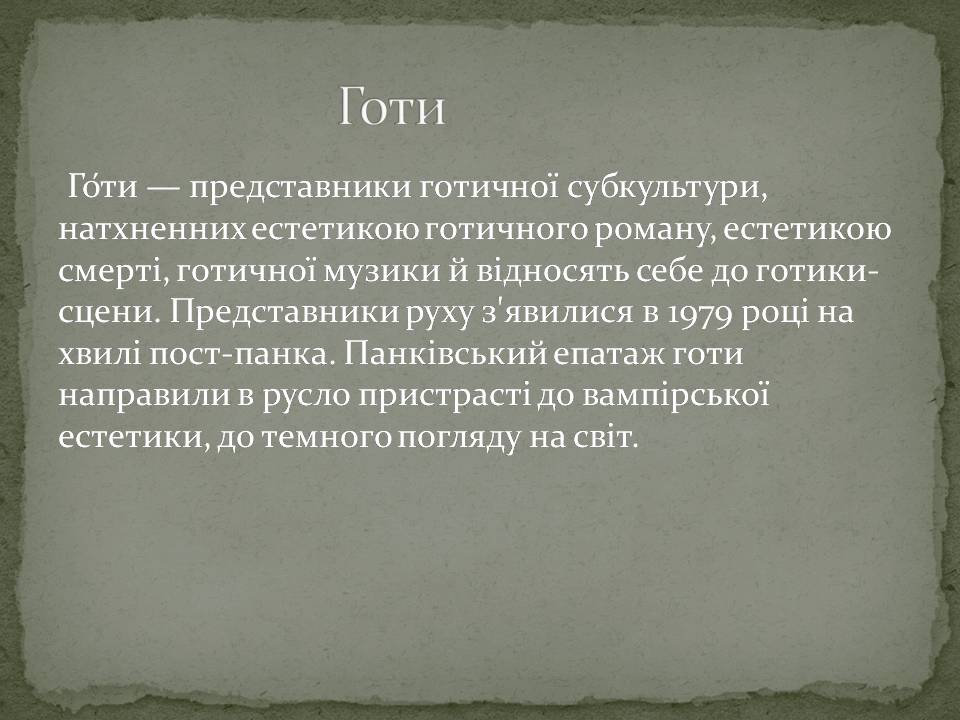 Готи

Го́ти — представники готичної субкультури, натхненних естетикою готичного роману, естетикою смерті, готичної музики й відносять себе до готики-сцени. Представники руху з'явилися в 1979 році на хвилі пост-панка. Панківський епатаж готи направили в русло пристрасті до вампірської естетики, до темного погляду на світ.